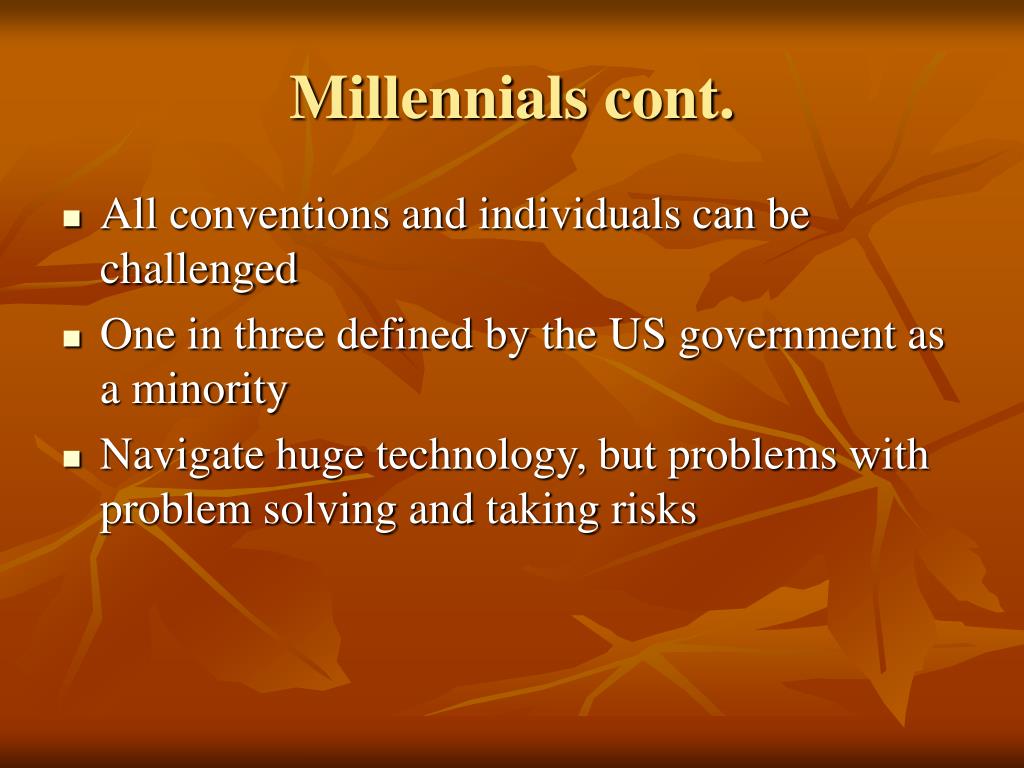 Millennials cont.

- All conventions and individuals can be challenged
- One in three defined by the US government as a minority
- Navigate huge technology, but problems with problem solving and taking risks